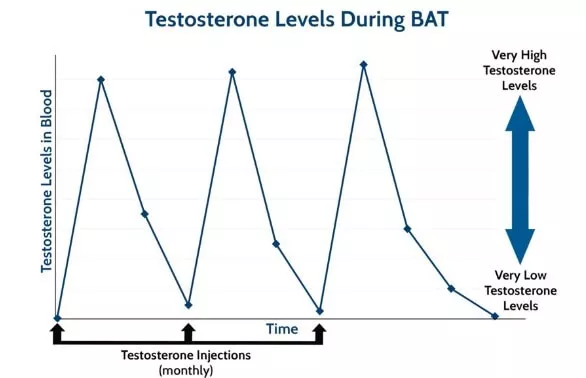 Testosterone Levels During BAT

Testosterone Levels in Blood

Very High Testosterone Levels

Very Low Testosterone Levels

Time

Testosterone Injections (monthly)